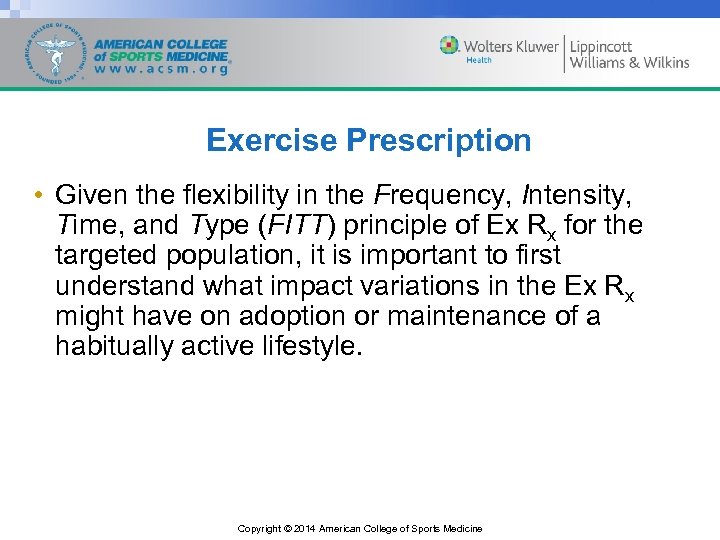 AMERICAN COLLEGE of SPORTS MEDICINE
www.acsm.org

Wolters Kluwer Health | Lippincott Williams & Wilkins

Exercise Prescription

• Given the flexibility in the Frequency, Intensity, Time, and Type (FITT) principle of Ex $R_x$ for the targeted population, it is important to first understand what impact variations in the Ex $R_x$ might have on adoption or maintenance of a habitually active lifestyle.

Copyright © 2014 American College of Sports Medicine